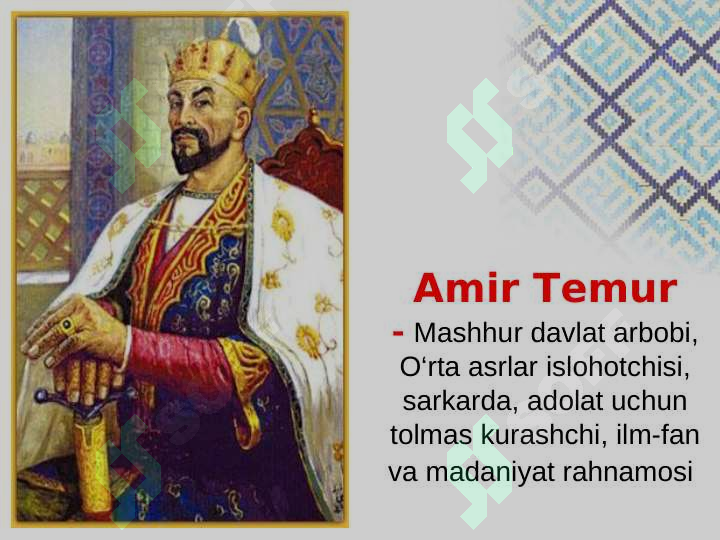 Amir Temur

- Mashhur davlat arbobi, O‘rta asrlar islohotchisi, sarkarda, adolat uchun tolmas kurashchi, ilm-fan va madaniyat rahnamosi